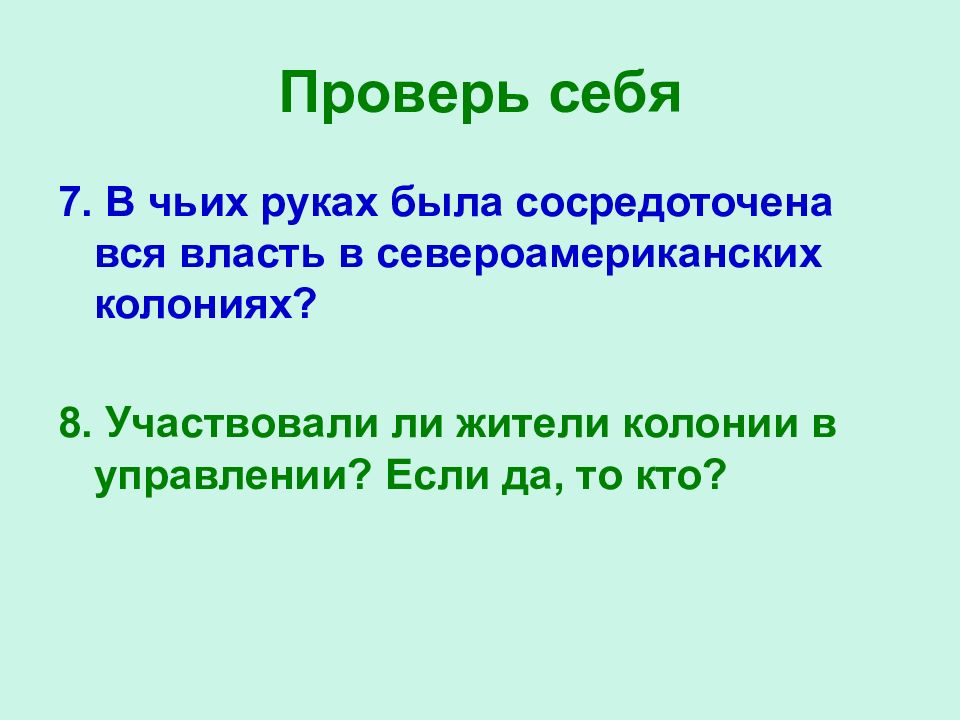 Проверь себя

7. В чьих руках была сосредоточена вся власть в североамериканских колониях?

8. Участвовали ли жители колонии в управлении? Если да, то кто?